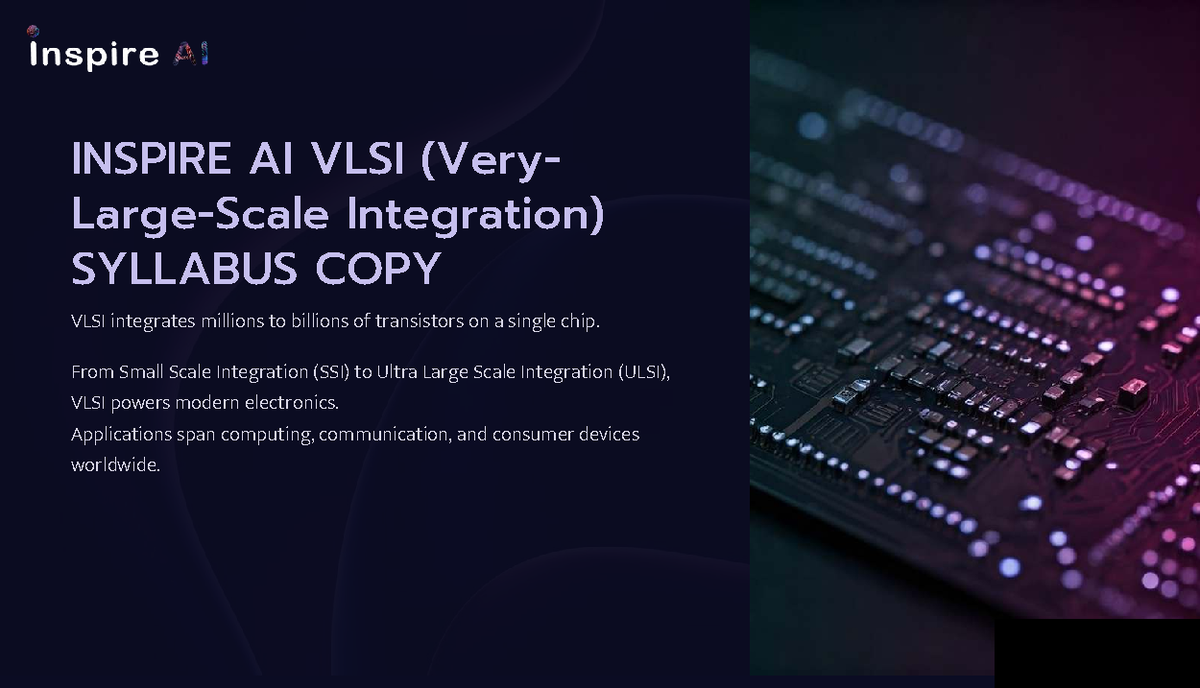 Inspire AI

INSPIRE AI VLSI (Very-Large-Scale Integration) SYLLABUS COPY

VLSI integrates millions to billions of transistors on a single chip.

From Small Scale Integration (SSI) to Ultra Large Scale Integration (ULSI), VLSI powers modern electronics.
Applications span computing, communication, and consumer devices worldwide.